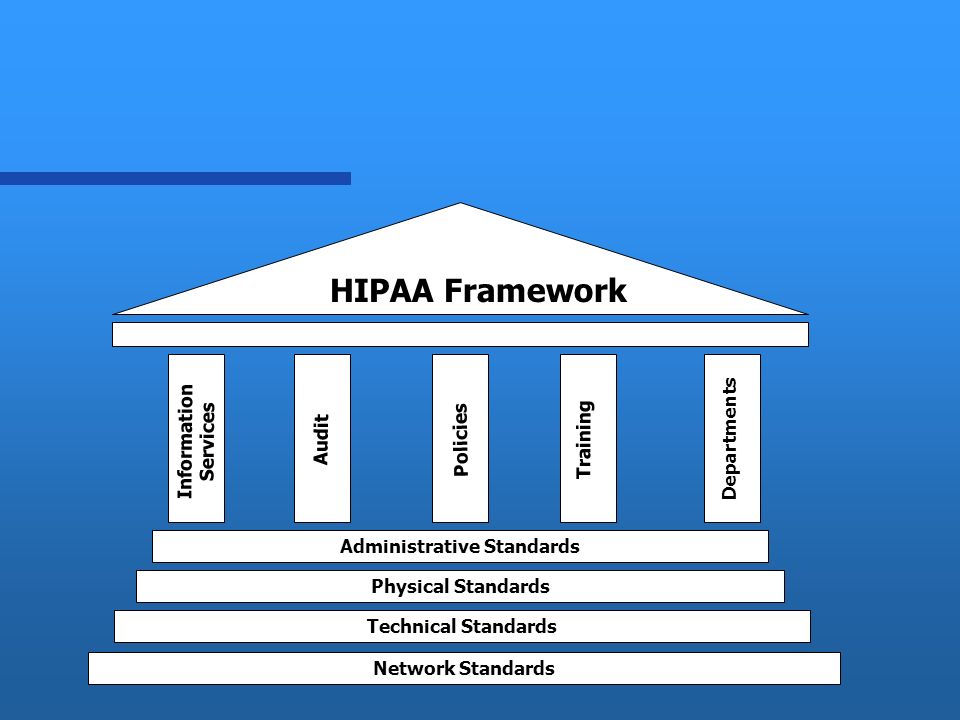 HIPAA Framework

Information Services

Audit

Policies

Training

Departments

Administrative Standards

Physical Standards

Technical Standards

Network Standards